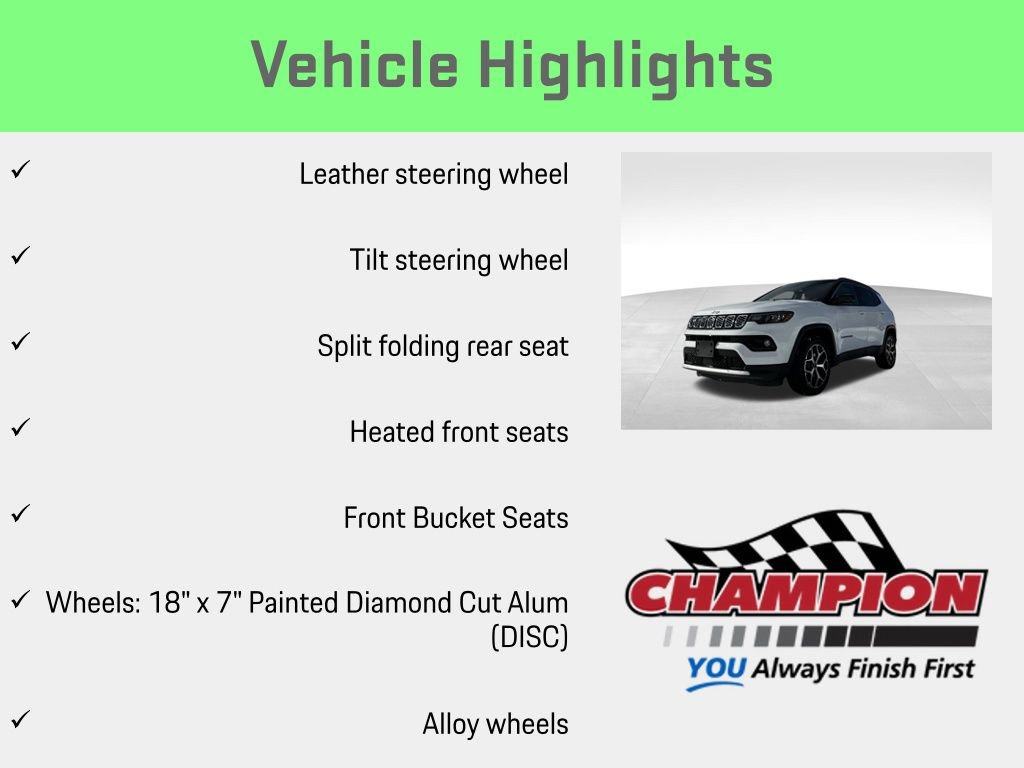 Vehicle Highlights

✓ Leather steering wheel

✓ Tilt steering wheel

✓ Split folding rear seat

✓ Heated front seats

✓ Front Bucket Seats

✓ Wheels: 18" x 7" Painted Diamond Cut Alum (DISC)

✓ Alloy wheels

CHAMPION
YOU Always Finish First